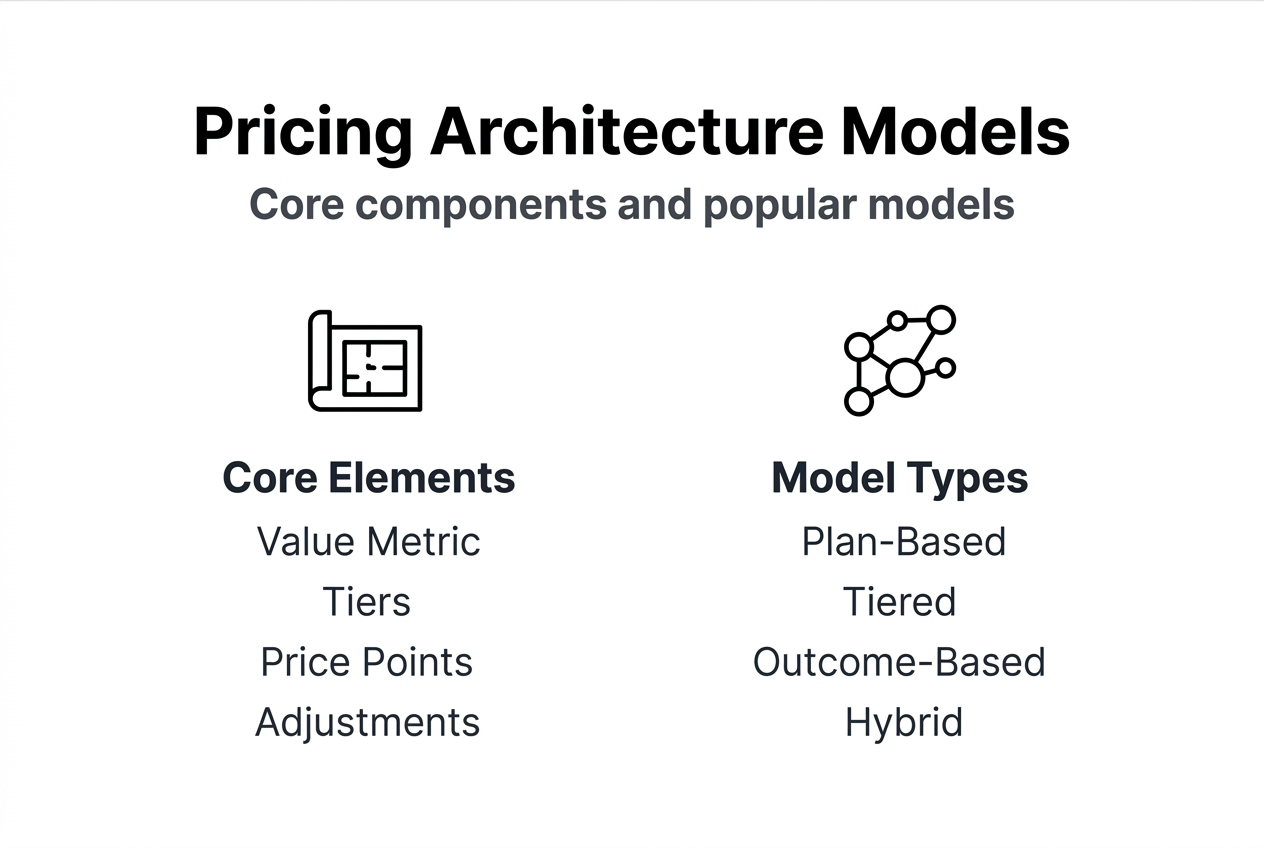 Pricing Architecture Models

Core components and popular models

Core Elements

Value Metric

Tiers

Price Points

Adjustments

Model Types

Plan-Based

Tiered

Outcome-Based

Hybrid